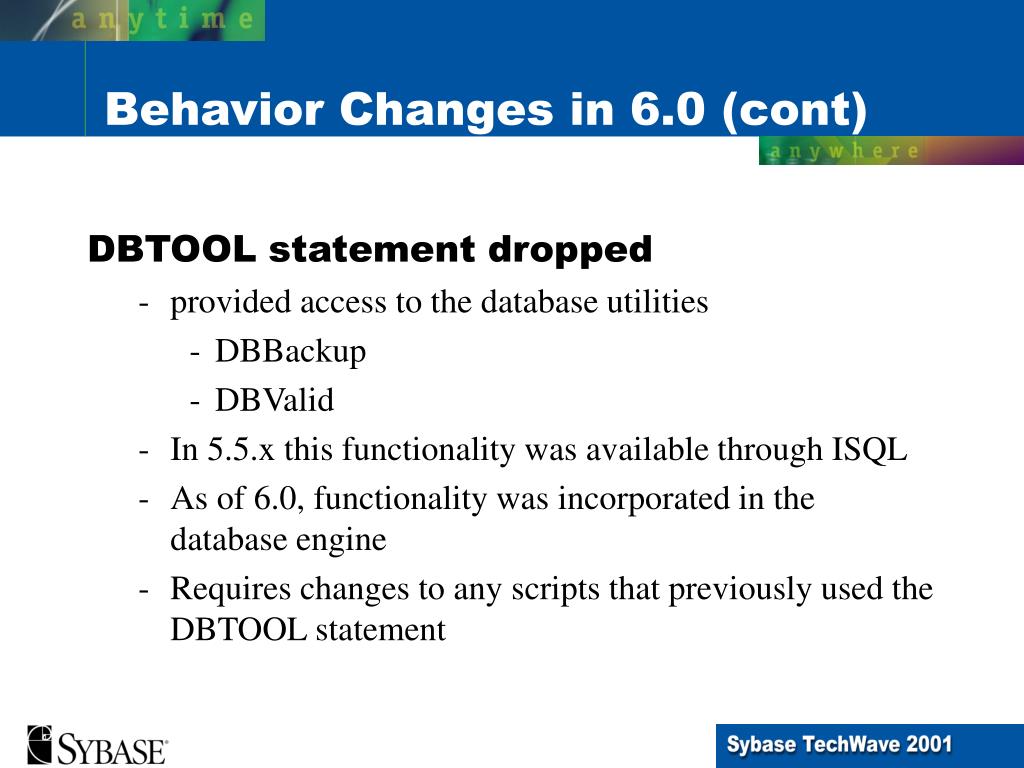 anytime

Behavior Changes in 6.0 (cont)

anywhere

DBTOOL statement dropped

- provided access to the database utilities
  - DBBackup
  - DBValid
- In 5.5.x this functionality was available through ISQL
- As of 6.0, functionality was incorporated in the database engine
- Requires changes to any scripts that previously used the DBTOOL statement

SYBASE

Sybase TechWave 2001